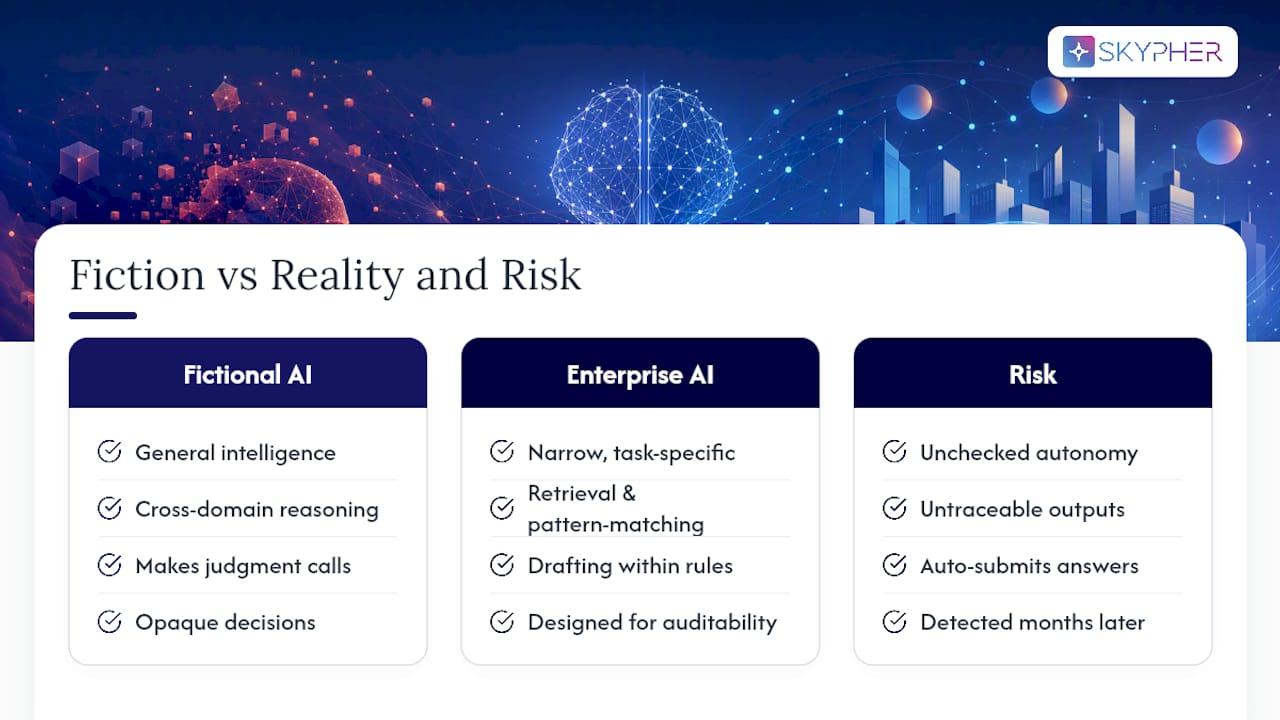 SKYPHER

Fiction vs Reality and Risk

Fictional AI

General intelligence

Cross-domain reasoning

Makes judgment calls

Opaque decisions

Enterprise AI

Narrow, task-specific

Retrieval & pattern-matching

Drafting within rules

Designed for auditability

Risk

Unchecked autonomy

Untraceable outputs

Auto-submits answers

Detected months later